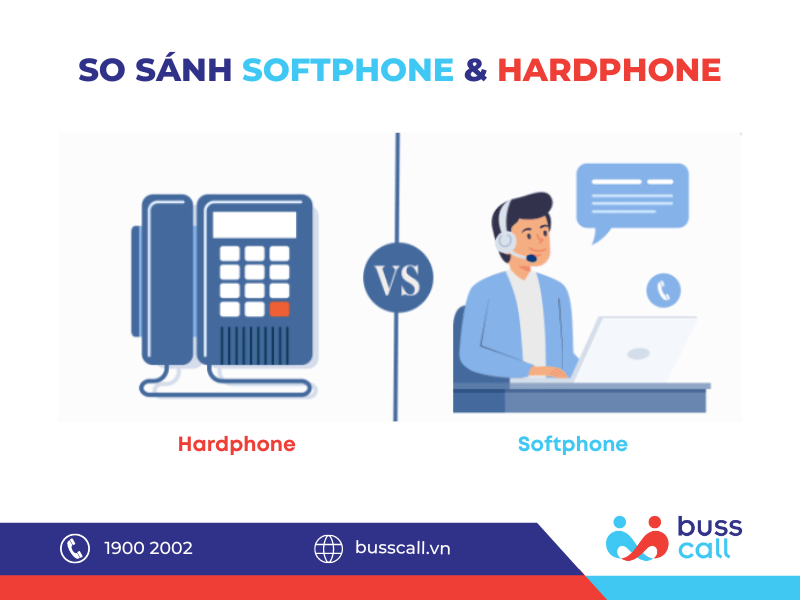 SO SÁNH SOFTPHONE & HARDPHONE

VS

Hardphone

Softphone

1900 2002

busscall.vn

buss call